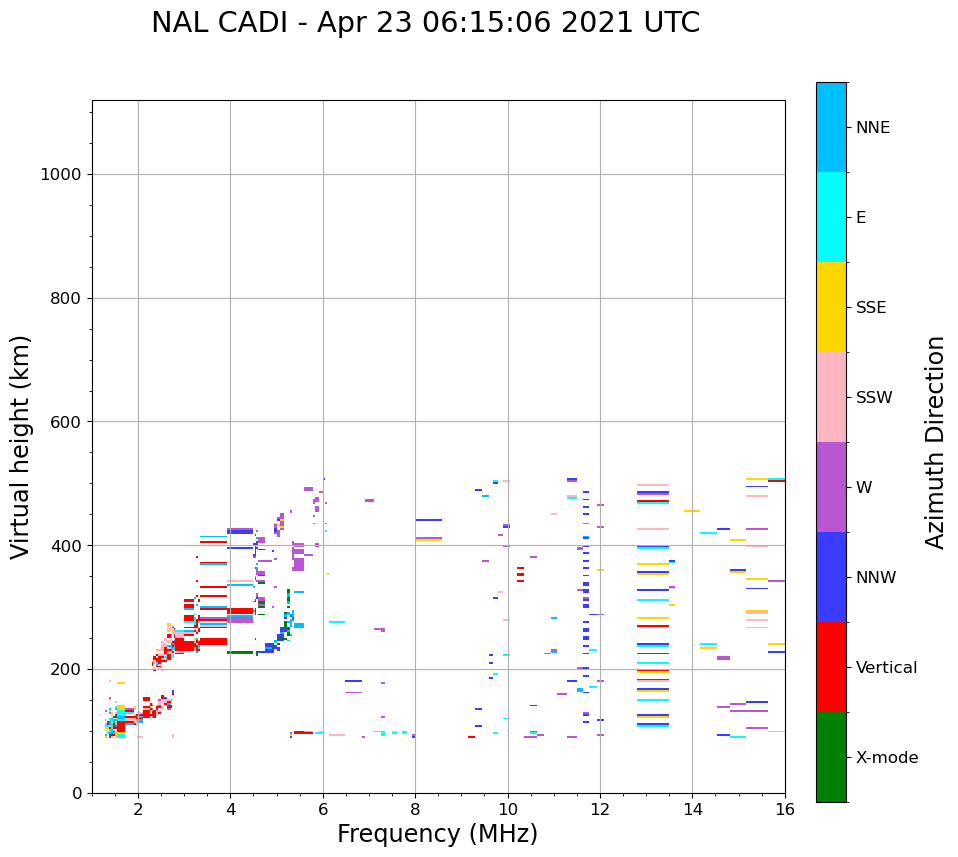 NAL CADI - Apr 23 06:15:06 2021 UTC

Virtual height (km)

1000
800
600
400
200
0

2
4
6
8
10
12
14
16

Frequency (MHz)

NNE
E
SSE
SSW
W
NNW
Vertical
X-mode

Azimuth Direction